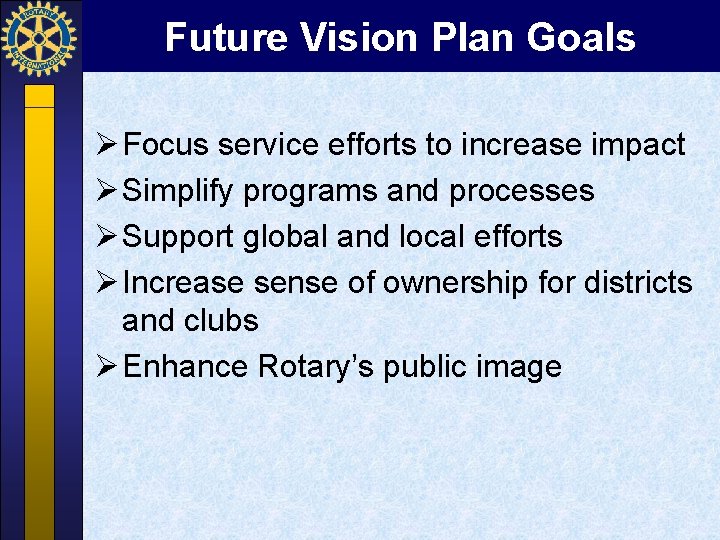 ROTARY INTERNATIONAL

Future Vision Plan Goals

➢ Focus service efforts to increase impact
➢ Simplify programs and processes
➢ Support global and local efforts
➢ Increase sense of ownership for districts and clubs
➢ Enhance Rotary's public image